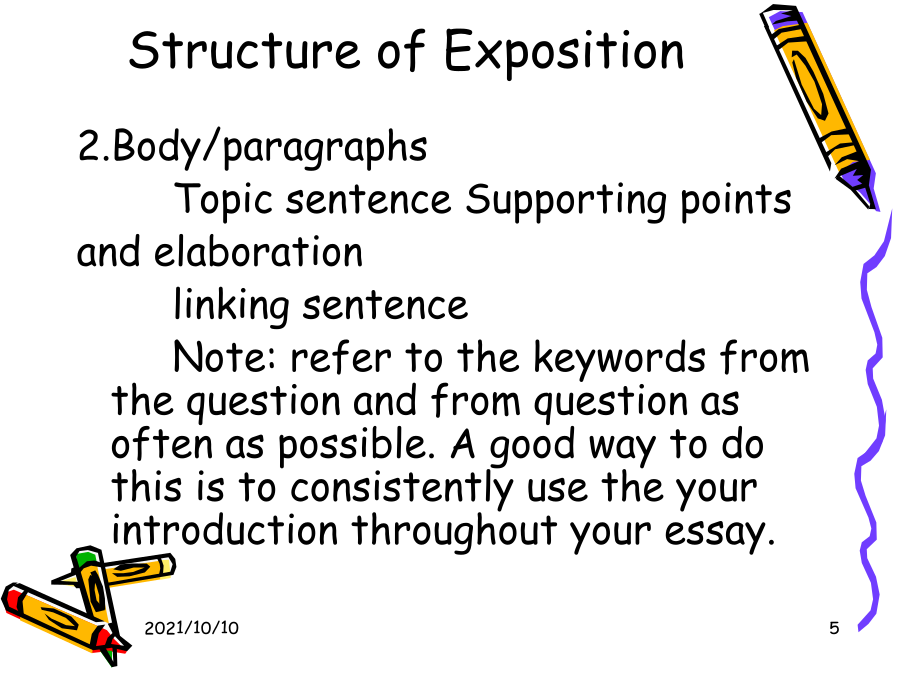 Structure of Exposition

2.Body/paragraphs

Topic sentence Supporting points and elaboration

linking sentence

Note: refer to the keywords from the question and from question as often as possible. A good way to do this is to consistently use the your introduction throughout your essay.

2021/10/10

5